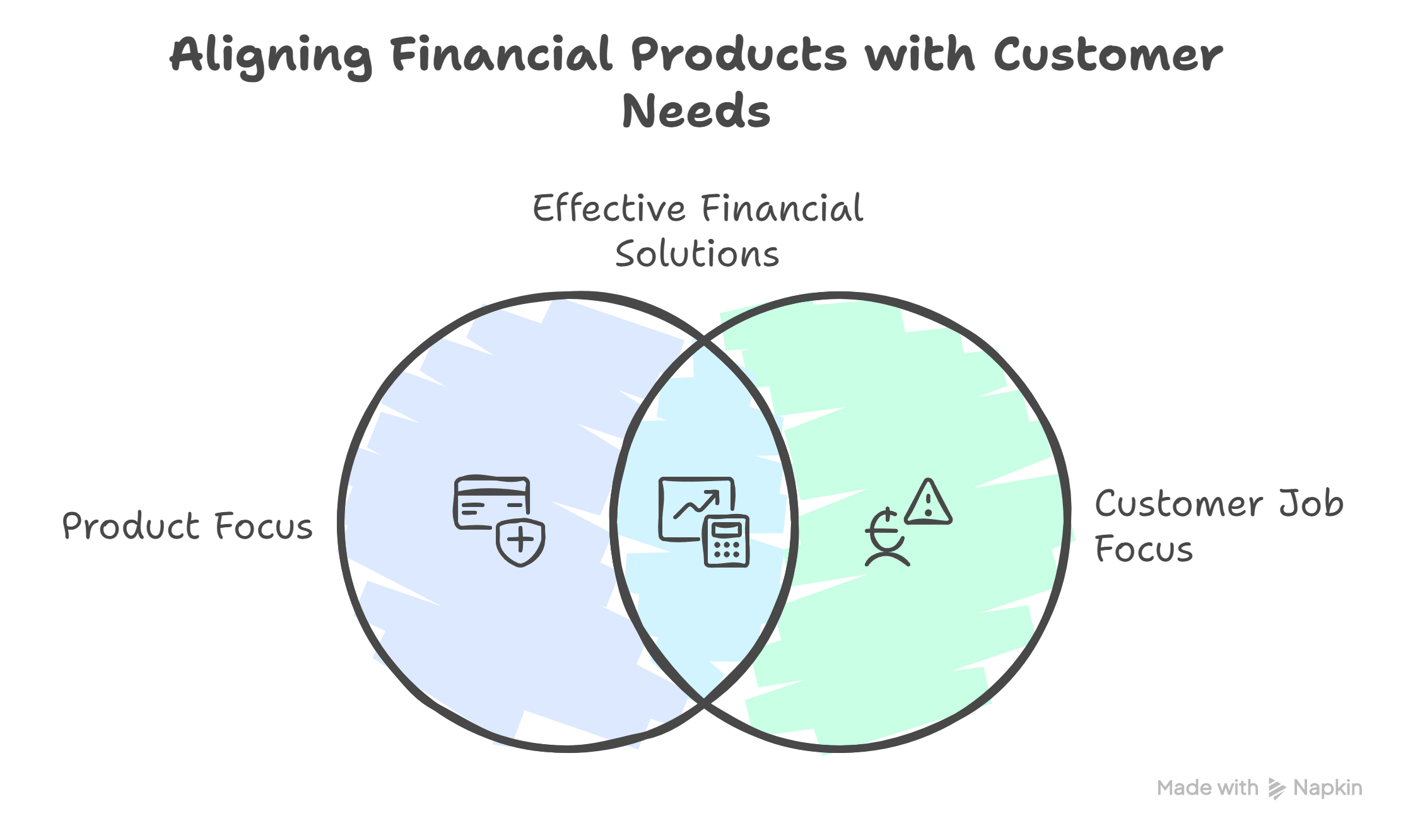 Aligning Financial Products with Customer Needs

Effective Financial Solutions

Product Focus

Customer Job Focus

Made with Napkin